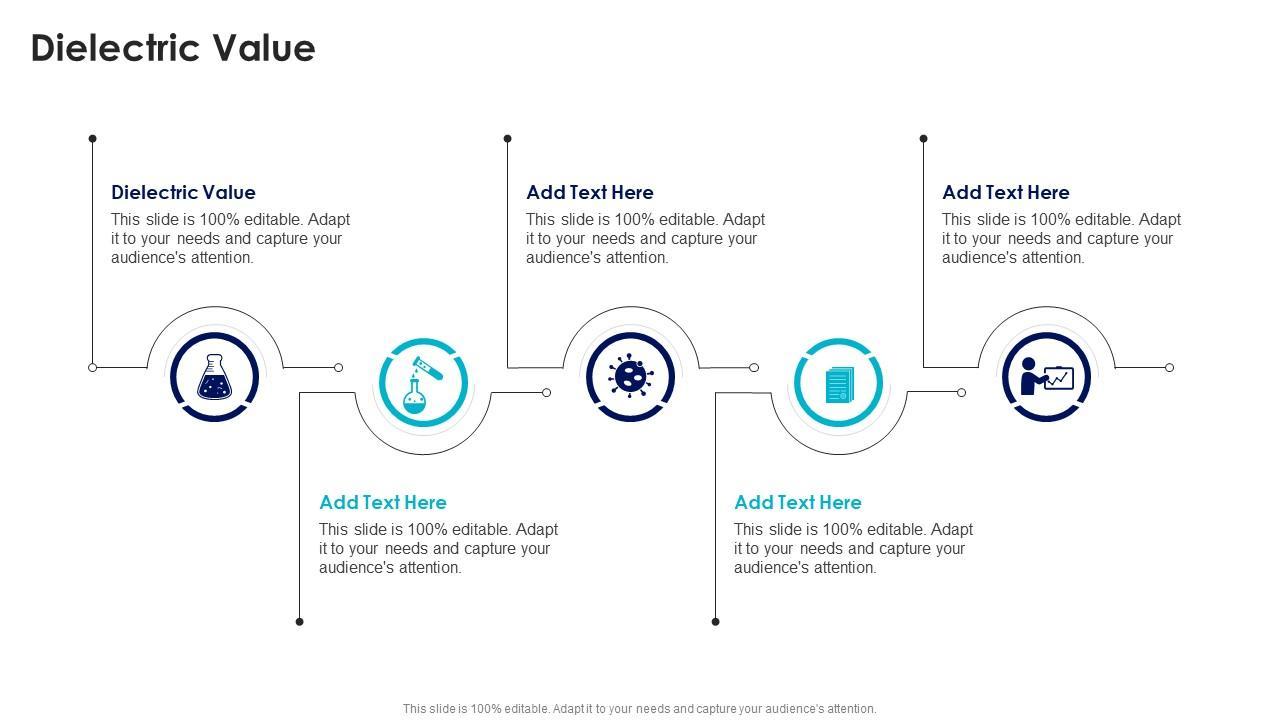 Dielectric Value

Dielectric Value
This slide is 100% editable. Adapt it to your needs and capture your audience's attention.

Add Text Here
This slide is 100% editable. Adapt it to your needs and capture your audience's attention.

Add Text Here
This slide is 100% editable. Adapt it to your needs and capture your audience's attention.

Add Text Here
This slide is 100% editable. Adapt it to your needs and capture your audience's attention.

Add Text Here
This slide is 100% editable. Adapt it to your needs and capture your audience's attention.

This slide is 100% editable. Adapt it to your needs and capture your audience's attention.